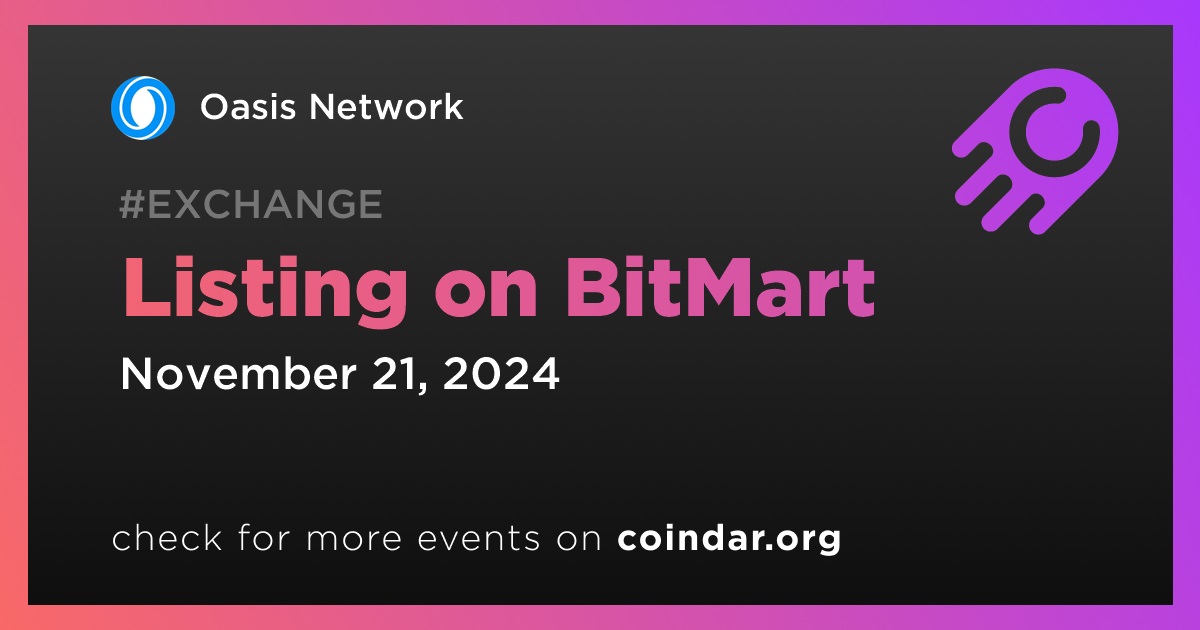 Oasis Network

#EXCHANGE

Listing on BitMart

November 21, 2024

check for more events on coindar.org